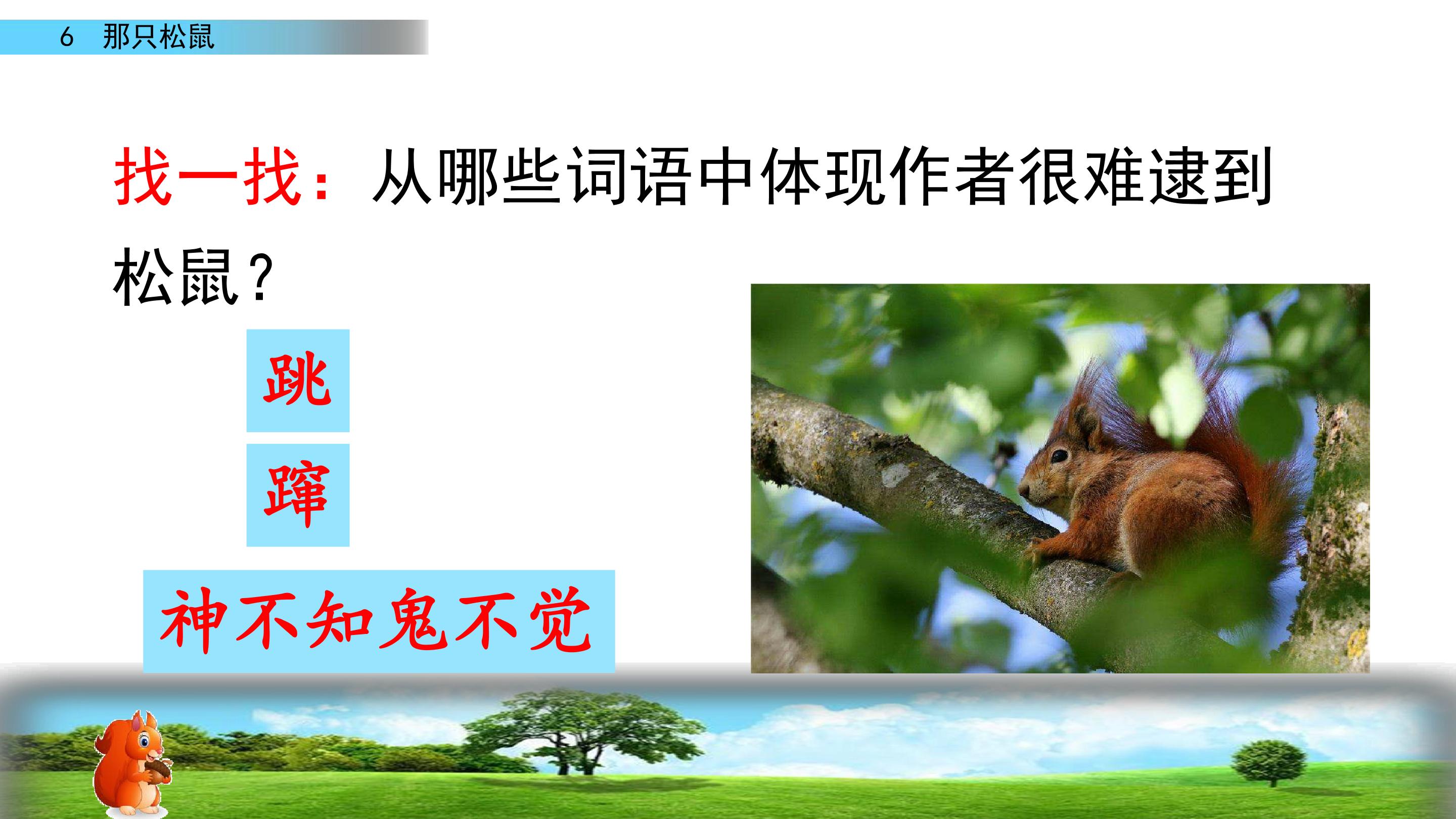 6 那只松鼠

找一找：从哪些词语中体现作者很难逮到松鼠？

跳

蹿

神不知鬼不觉